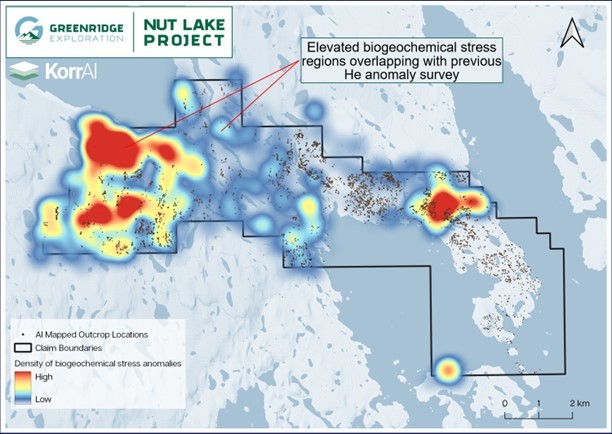 GREENRIDGE EXPLORATION

NUT LAKE PROJECT

KorrAI

Elevated biogeochemical stress regions overlapping with previous He anomaly survey

AI Mapped Outcrop Locations

Claim Boundaries

Density of biogeochemical stress anomalies

High

Low

0 1 2 km